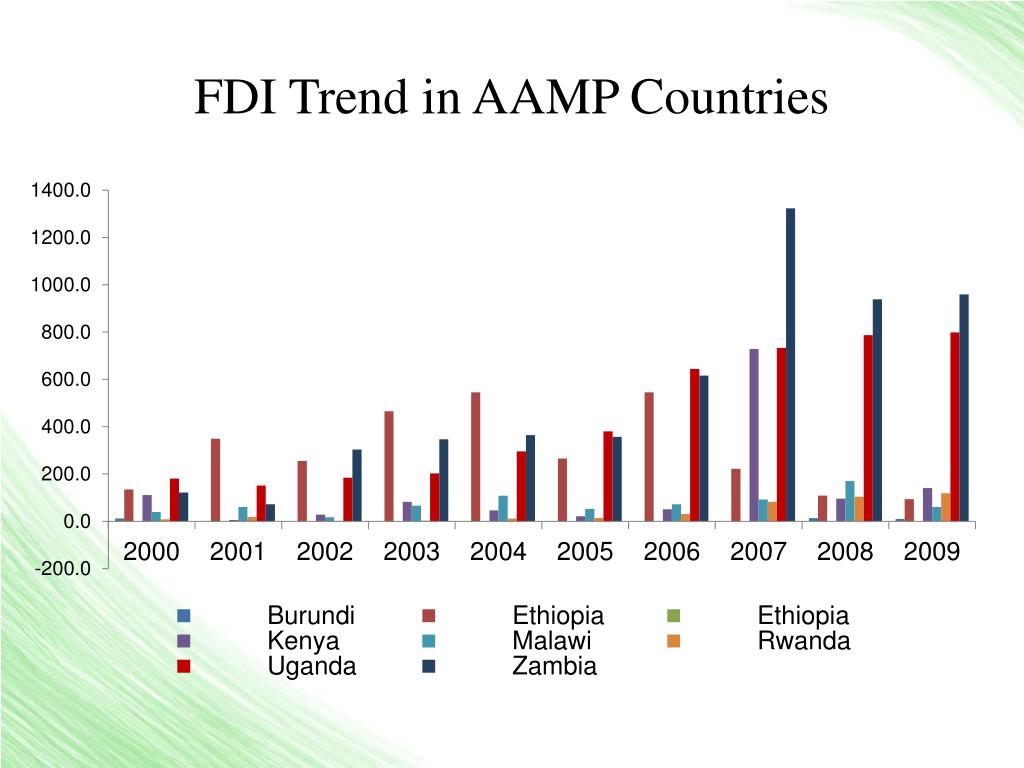 FDI Trend in AAMP Countries

1400.0
1200.0
1000.0
800.0
600.0
400.0
200.0
0.0
-200.0

2000 2001 2002 2003 2004 2005 2006 2007 2008 2009

Burundi
Ethiopia
Ethiopia
Kenya
Malawi
Rwanda
Uganda
Zambia